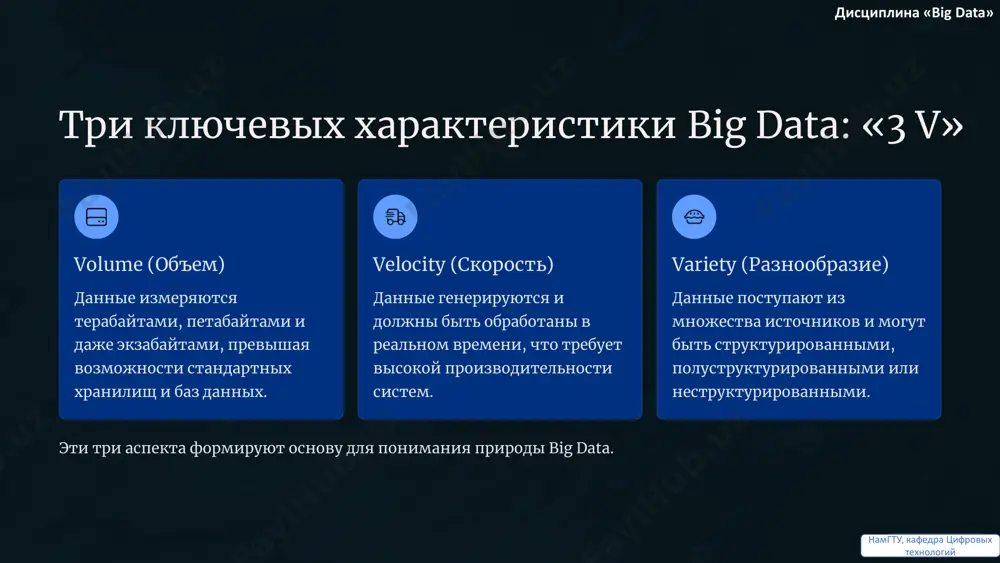 Дисциплина «Big Data»

Три ключевых характеристики Big Data: «3 V»

Volume (Объем)

Данные измеряются терабайтами, петабайтами и даже экзабайтами, превышая возможности стандартных хранилищ и баз данных.

Velocity (Скорость)

Данные генерируются и должны быть обработаны в реальном времени, что требует высокой производительности систем.

Variety (Разнообразие)

Данные поступают из множества источников и могут быть структурированными, полуструктурированными или неструктурированными.

Эти три аспекта формируют основу для понимания природы Big Data.

НамГТУ, кафедра Цифровых технологий